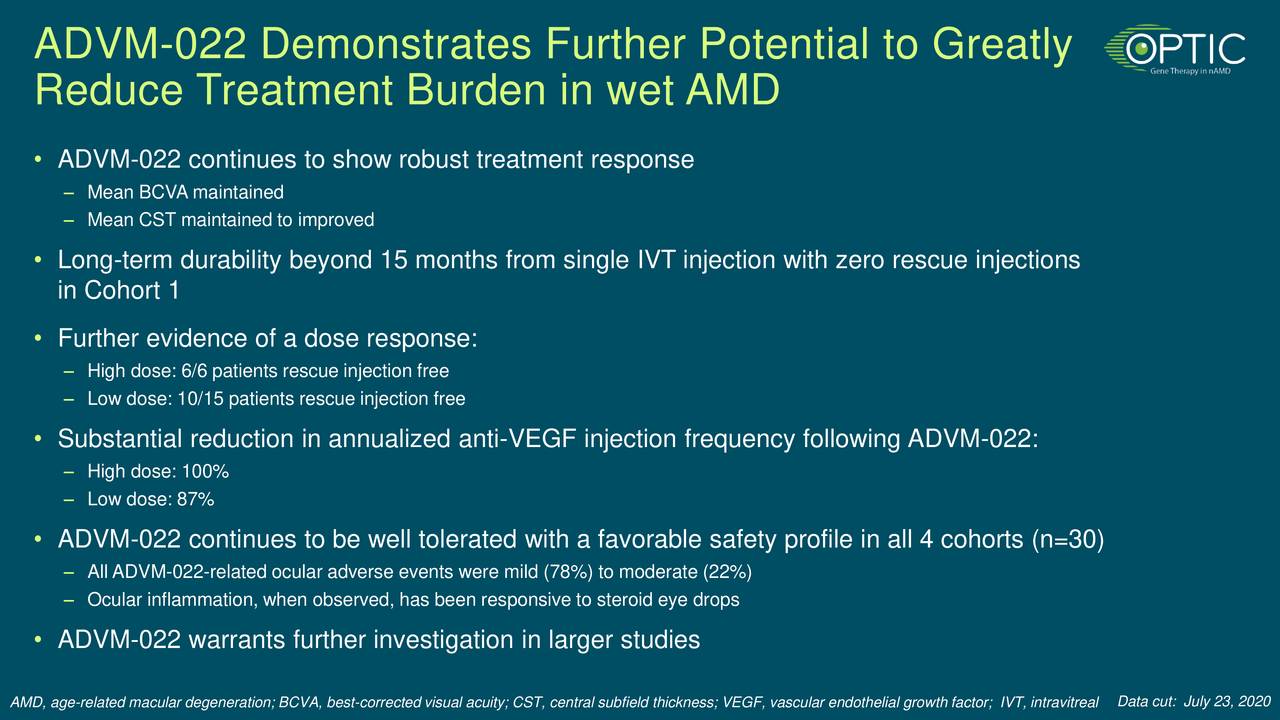 ADVM-022 Demonstrates Further Potential to Greatly Reduce Treatment Burden in wet AMD

OPTIC
Gene Therapy in nAMD

• ADVM-022 continues to show robust treatment response
– Mean BCVA maintained
– Mean CST maintained to improved

• Long-term durability beyond 15 months from single IVT injection with zero rescue injections in Cohort 1

• Further evidence of a dose response:
– High dose: 6/6 patients rescue injection free
– Low dose: 10/15 patients rescue injection free

• Substantial reduction in annualized anti-VEGF injection frequency following ADVM-022:
– High dose: 100%
– Low dose: 87%

• ADVM-022 continues to be well tolerated with a favorable safety profile in all 4 cohorts (n=30)
– All ADVM-022-related ocular adverse events were mild (78%) to moderate (22%)
– Ocular inflammation, when observed, has been responsive to steroid eye drops

• ADVM-022 warrants further investigation in larger studies

AMD, age-related macular degeneration; BCVA, best-corrected visual acuity; CST, central subfield thickness; VEGF, vascular endothelial growth factor; IVT, intravitreal Data cut: July 23, 2020